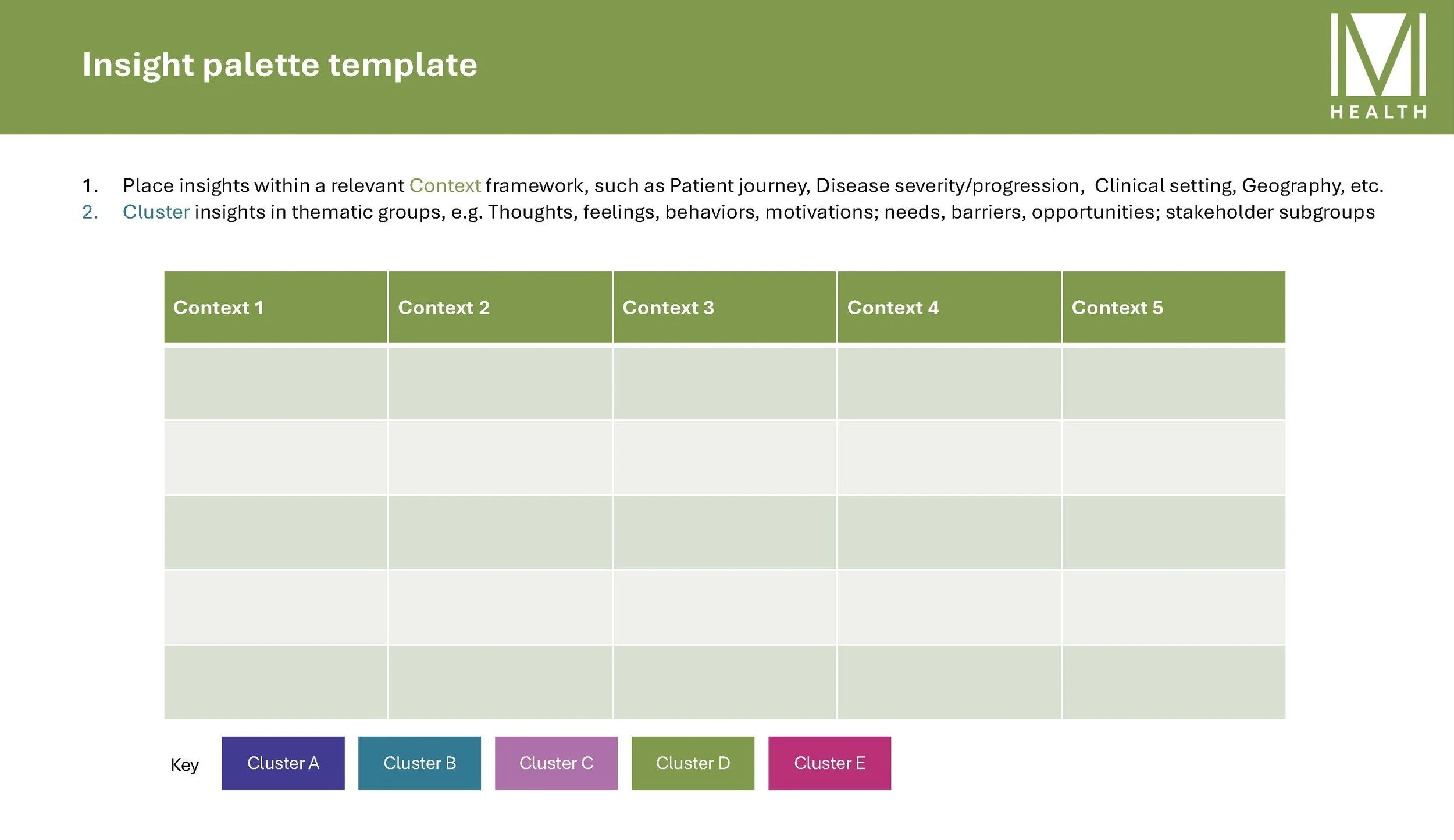 Insight palette template

M
HEALTH

1. Place insights within a relevant Context framework, such as Patient journey, Disease severity/progression, Clinical setting, Geography, etc.
2. Cluster insights in thematic groups, e.g. Thoughts, feelings, behaviors, motivations; needs, barriers, opportunities; stakeholder subgroups

| Context 1 | Context 2 | Context 3 | Context 4 | Context 5 |
|---|---|---|---|---|
| | | | | |
| | | | | |
| | | | | |
| | | | | |
| | | | | |

Key Cluster A Cluster B Cluster C Cluster D Cluster E